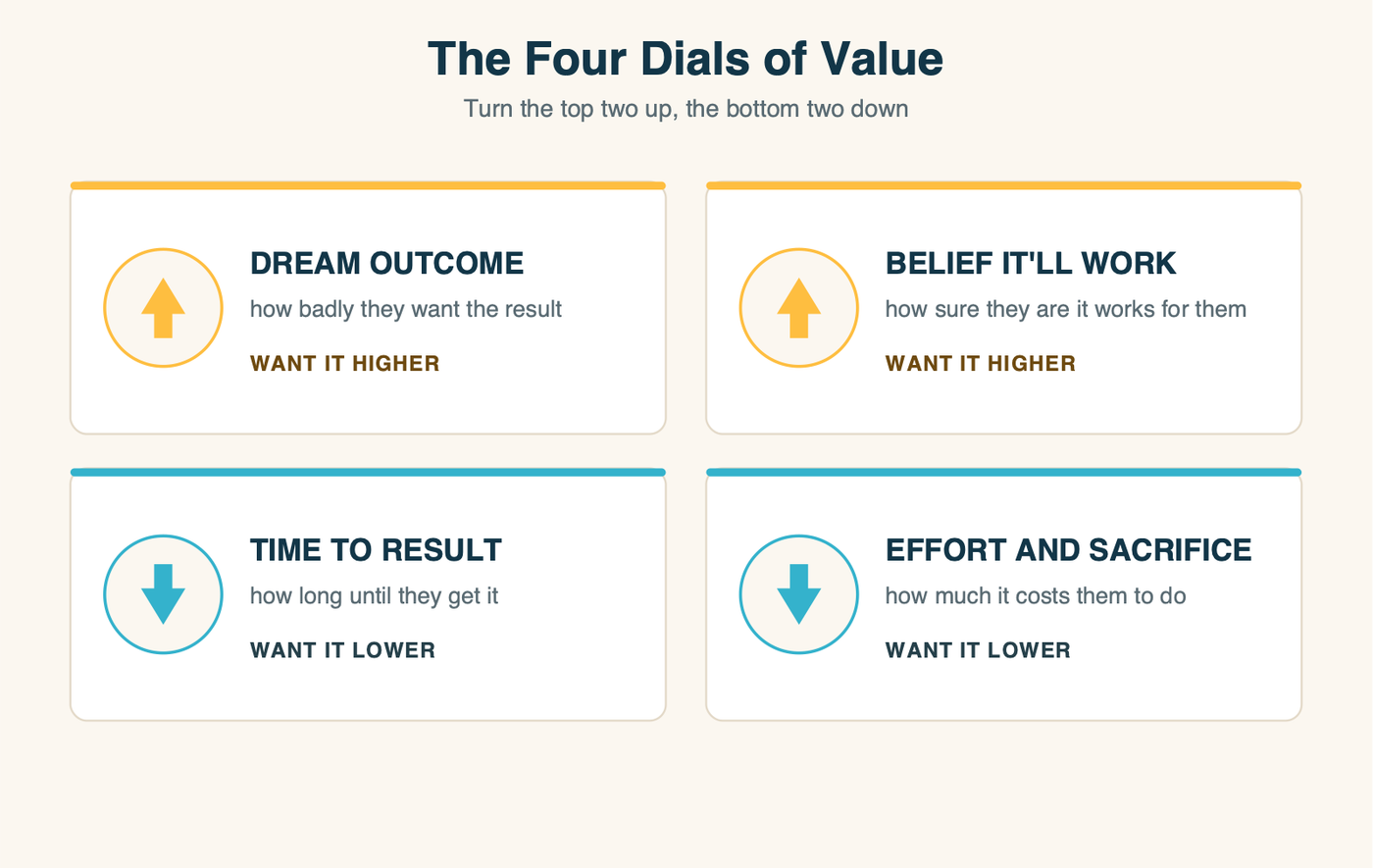 The Four Dials of Value
Turn the top two up, the bottom two down

DREAM OUTCOME
how badly they want the result
WANT IT HIGHER

BELIEF IT'LL WORK
how sure they are it works for them
WANT IT HIGHER

TIME TO RESULT
how long until they get it
WANT IT LOWER

EFFORT AND SACRIFICE
how much it costs them to do
WANT IT LOWER